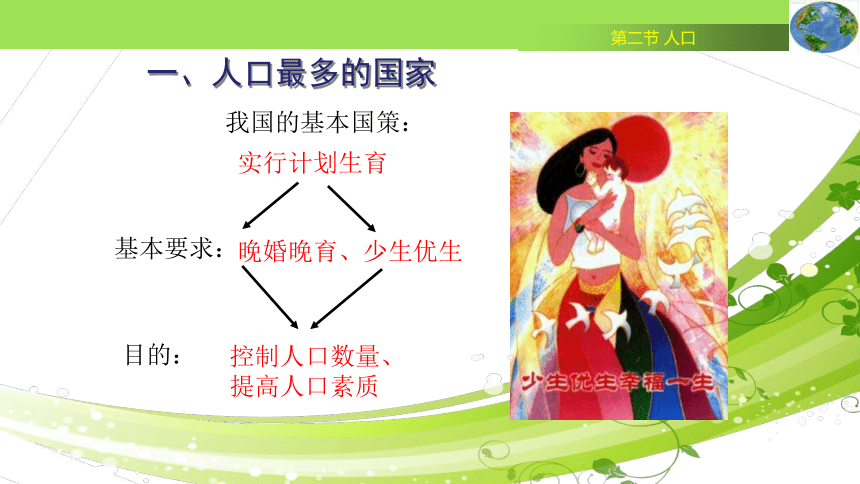 第二节 人口

一、人口最多的国家

我国的基本国策：

实行计划生育

基本要求：晚婚晚育、少生优生

目的： 控制人口数量、提高人口素质

少生优生幸福一生